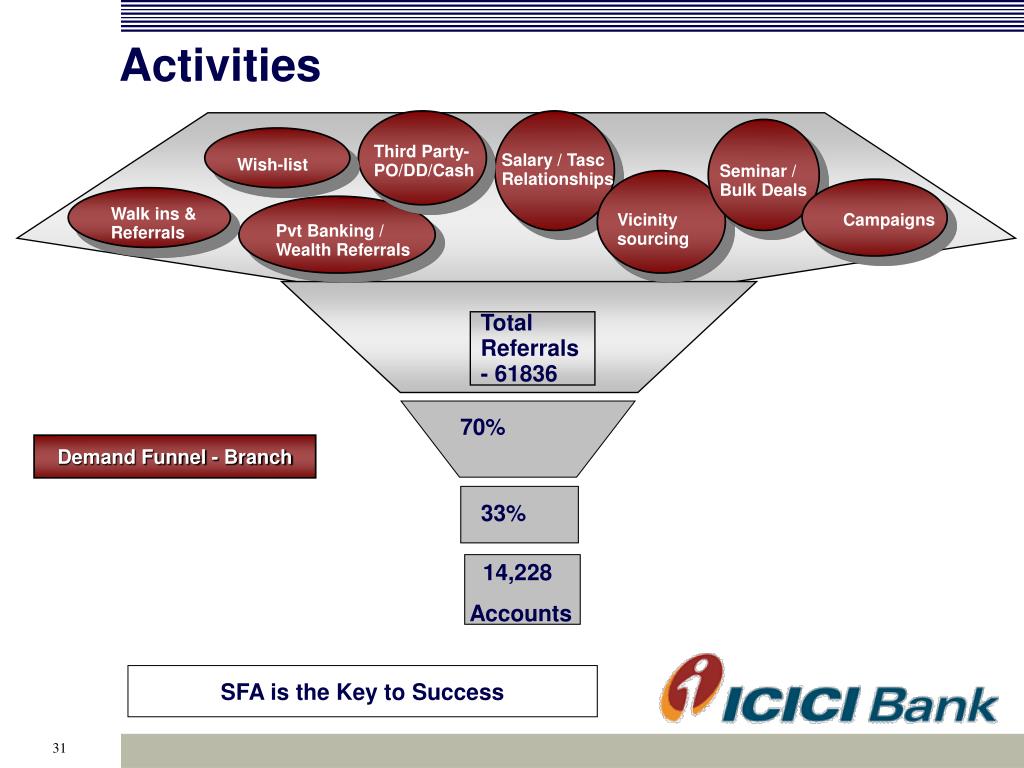 Activities

Wish-list

Third Party-PO/DD/Cash

Salary / Tasc Relationships

Seminar / Bulk Deals

Walk ins & Referrals

Pvt Banking / Wealth Referrals

Vicinity sourcing

Campaigns

Total Referrals - 61836

70%

Demand Funnel - Branch

33%

14,228 Accounts

SFA is the Key to Success

ICICI Bank

31